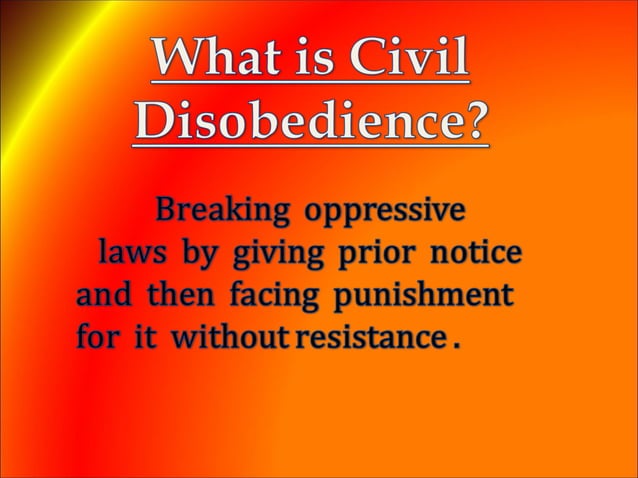 What is Civil Disobedience?

Breaking oppressive laws by giving prior notice and then facing punishment for it without resistance.